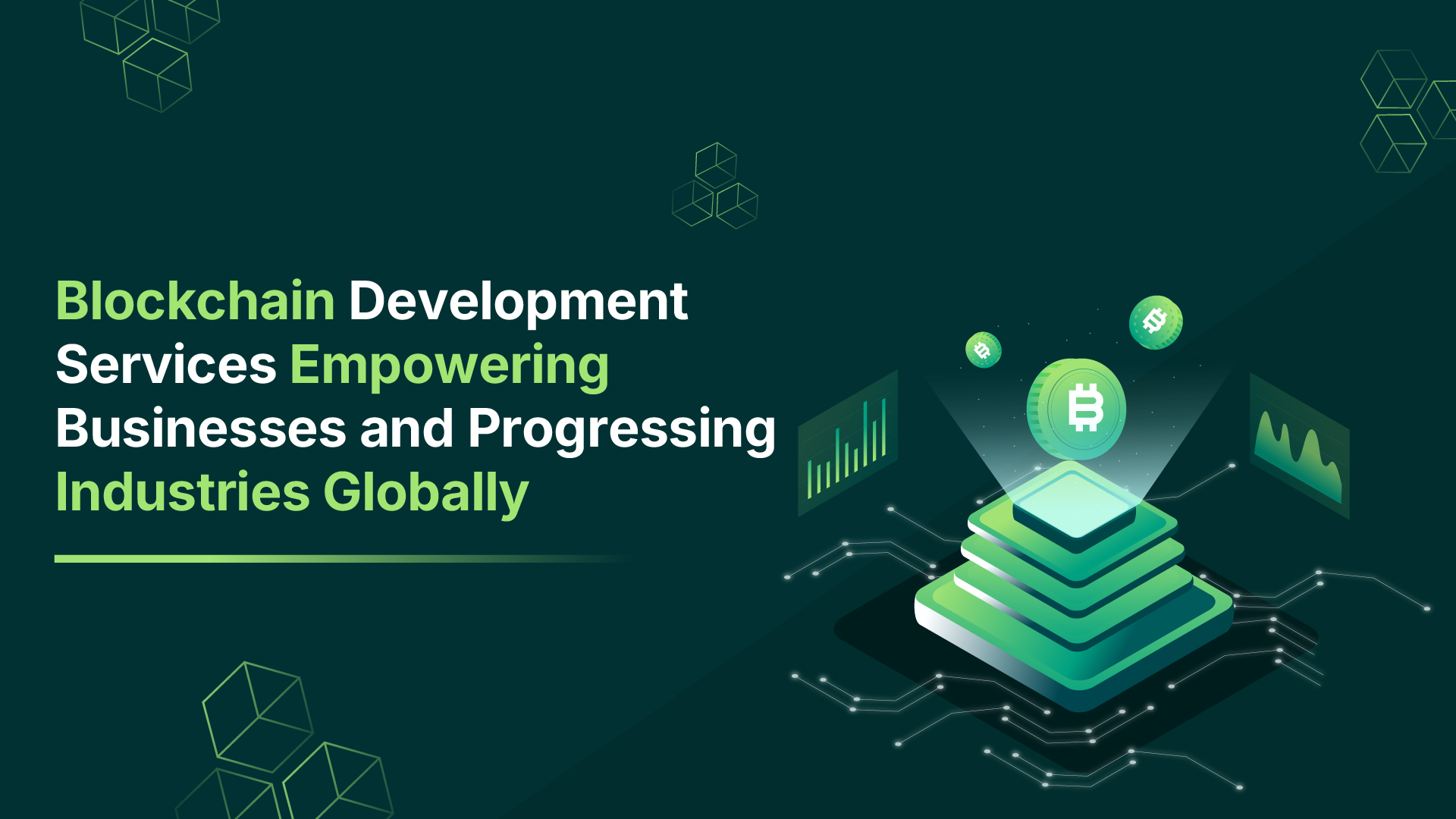 Blockchain Development Services Empowering Businesses and Progressing Industries Globally